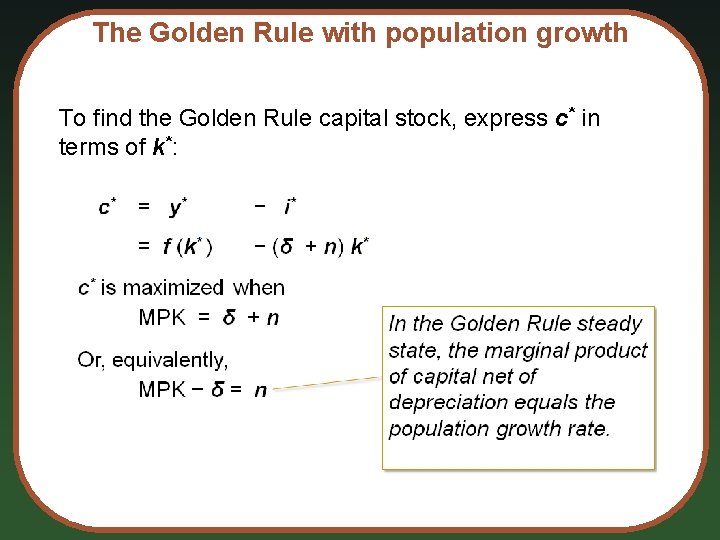 The Golden Rule with population growth

To find the Golden Rule capital stock, express $c^*$ in terms of $k^*$:

$c^* = y^* - i^*$

$= f(k^*) - (\delta + n) k^*$

$c^*$ is maximized when

MPK $= \delta + n$

Or, equivalently,

MPK $- \delta = n$

In the Golden Rule steady state, the marginal product of capital net of depreciation equals the population growth rate.